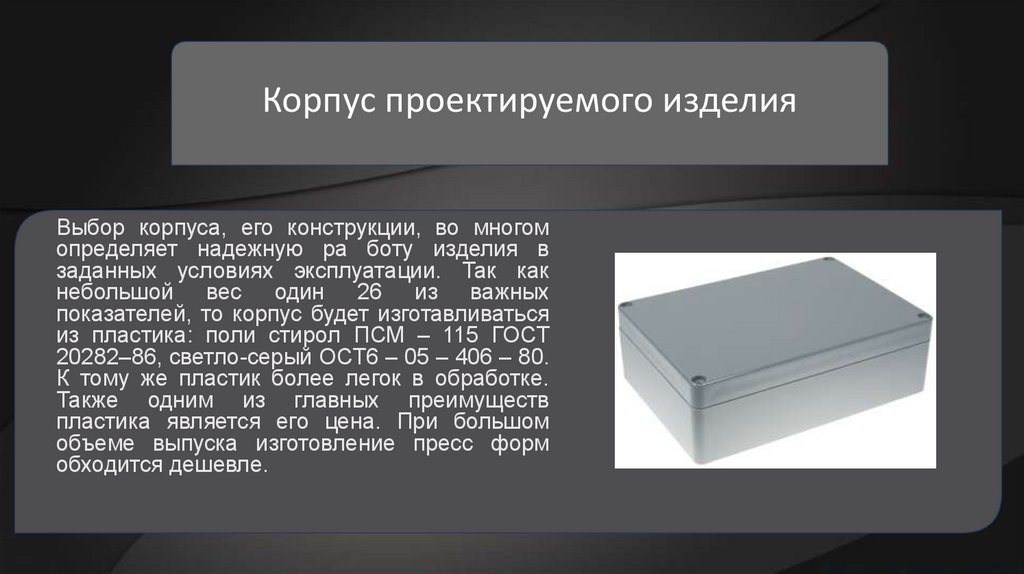 Корпус проектируемого изделия

Выбор корпуса, его конструкции, во многом определяет надежную ра боту изделия в заданных условиях эксплуатации. Так как небольшой вес один 26 из важных показателей, то корпус будет изготавливаться из пластика: поли стирол ПСМ – 115 ГОСТ 20282–86, светло-серый ОСТ6 – 05 – 406 – 80. К тому же пластик более легок в обработке. Также одним из главных преимуществ пластика является его цена. При большом объеме выпуска изготовление пресс форм обходится дешевле.